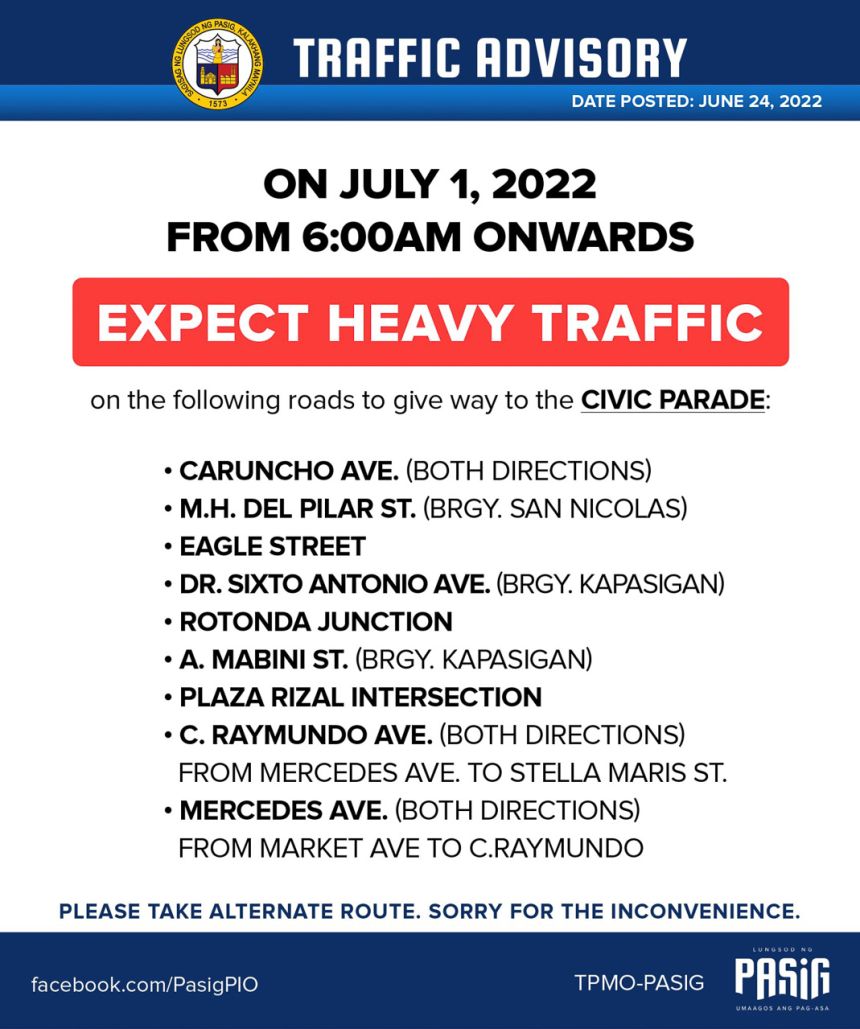 SAGISAG NG LUNGSOD NG PASIG, KALAKHANG MAYNILA
1573

TRAFFIC ADVISORY

DATE POSTED: JUNE 24, 2022

ON JULY 1, 2022
FROM 6:00AM ONWARDS

EXPECT HEAVY TRAFFIC

on the following roads to give way to the CIVIC PARADE:

• CARUNCHO AVE. (BOTH DIRECTIONS)
• M.H. DEL PILAR ST. (BRGY. SAN NICOLAS)
• EAGLE STREET
• DR. SIXTO ANTONIO AVE. (BRGY. KAPASIGAN)
• ROTONDA JUNCTION
• A. MABINI ST. (BRGY. KAPASIGAN)
• PLAZA RIZAL INTERSECTION
• C. RAYMUNDO AVE. (BOTH DIRECTIONS) FROM MERCEDES AVE. TO STELLA MARIS ST.
• MERCEDES AVE. (BOTH DIRECTIONS) FROM MARKET AVE TO C.RAYMUNDO

PLEASE TAKE ALTERNATE ROUTE. SORRY FOR THE INCONVENIENCE.

facebook.com/PasigPIO

TPMO-PASIG

LUNGSOD NG
PASIG
UMAAGOS ANG PAG-ASA